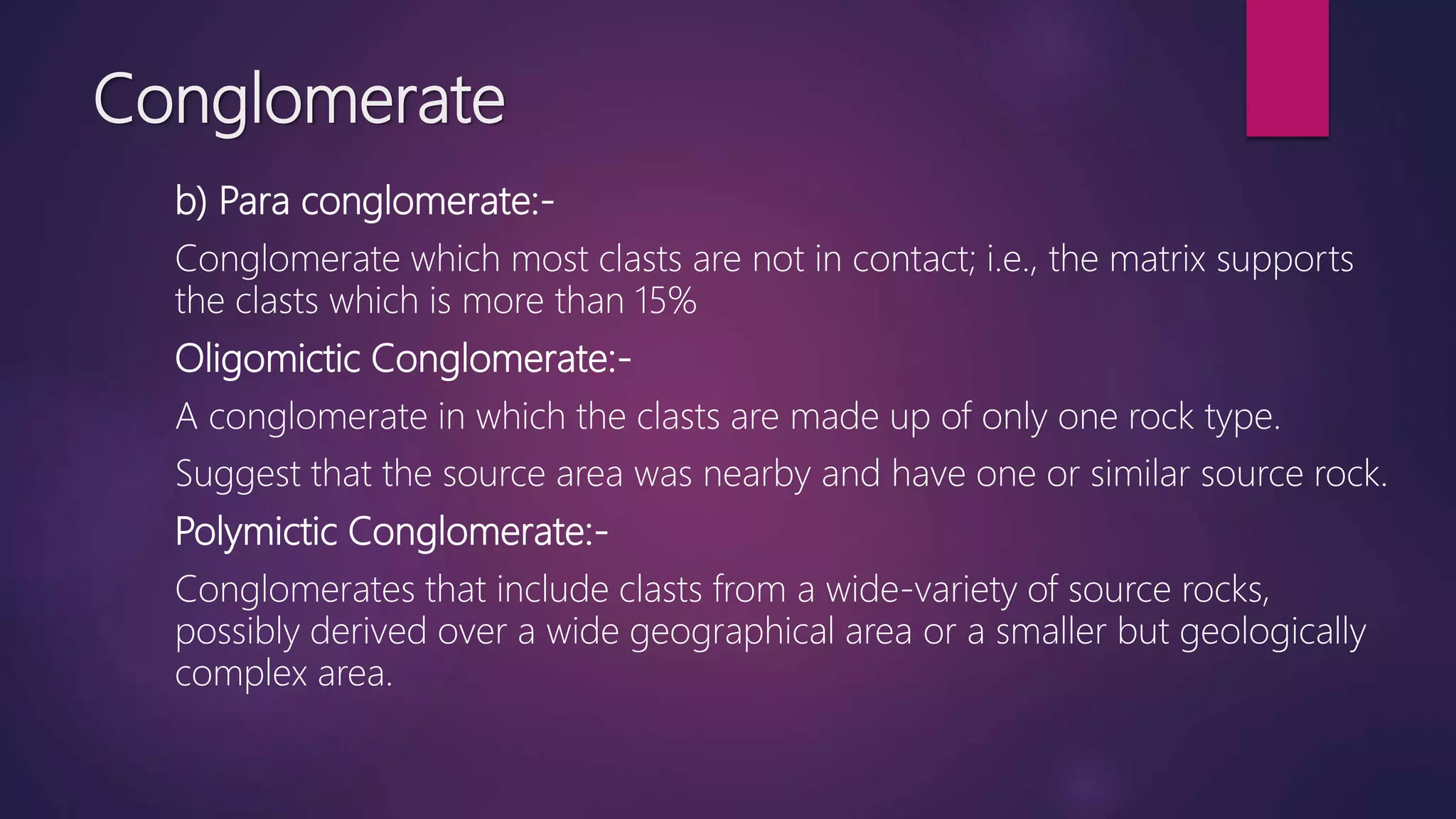 Conglomerate

b) Para conglomerate:-

Conglomerate which most clasts are not in contact; i.e., the matrix supports the clasts which is more than 15%

Oligomictic Conglomerate:-

A conglomerate in which the clasts are made up of only one rock type.

Suggest that the source area was nearby and have one or similar source rock.

Polymictic Conglomerate:-

Conglomerates that include clasts from a wide-variety of source rocks, possibly derived over a wide geographical area or a smaller but geologically complex area.